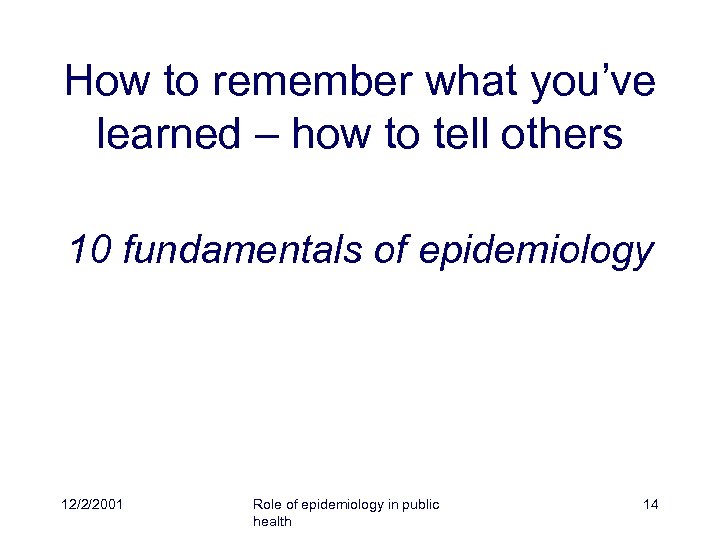 How to remember what you've learned – how to tell others

10 fundamentals of epidemiology

12/2/2001

Role of epidemiology in public health

14